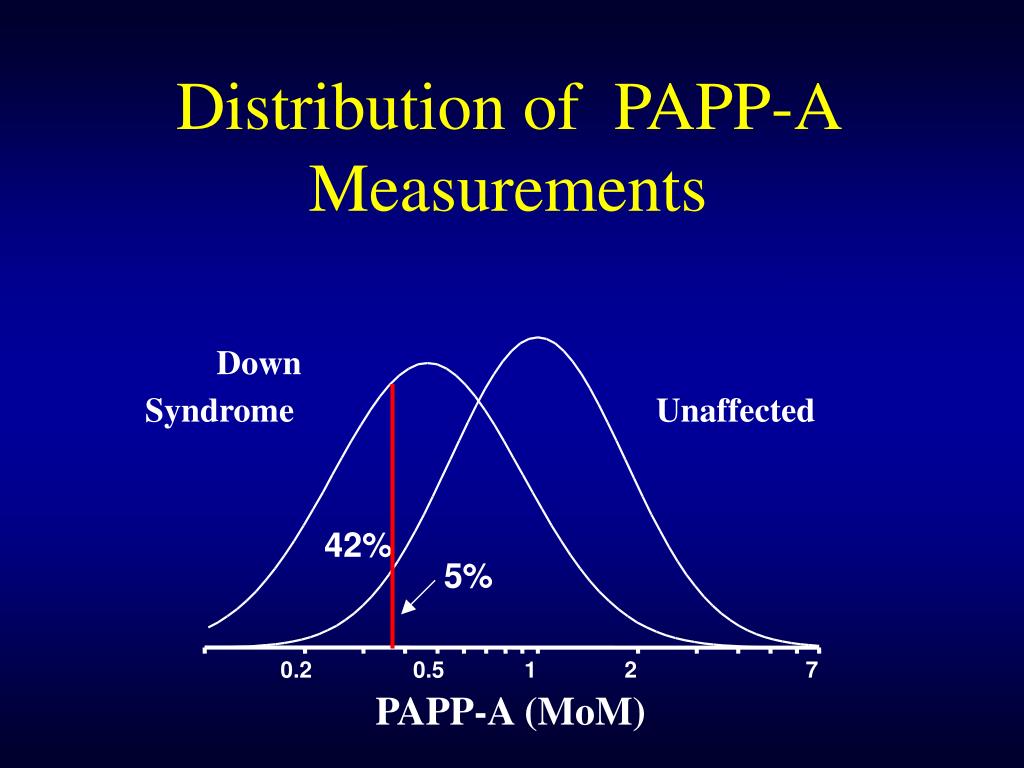 Distribution of PAPP-A Measurements

Down Syndrome

Unaffected

42%

5%

0.2
0.5
1
2
7

PAPP-A (MoM)